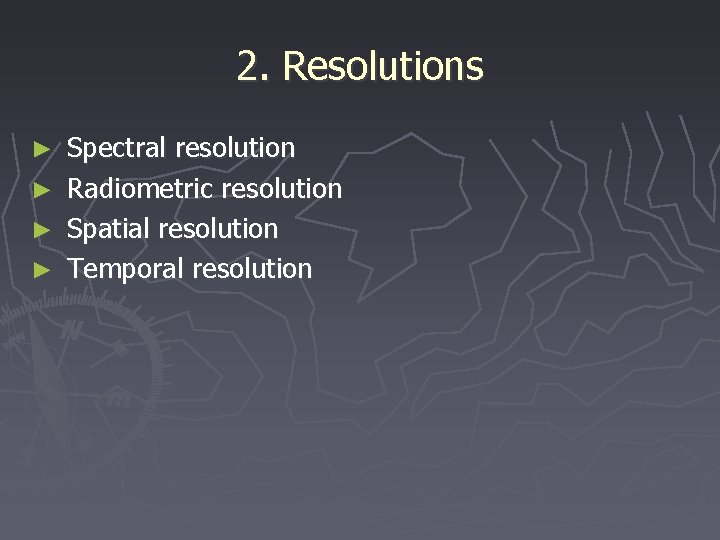 2. Resolutions

► Spectral resolution
► Radiometric resolution
► Spatial resolution
► Temporal resolution